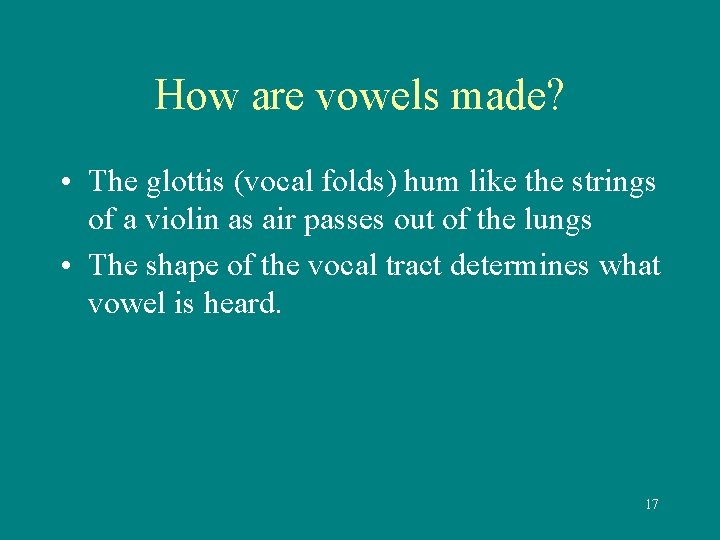 How are vowels made?

• The glottis (vocal folds) hum like the strings of a violin as air passes out of the lungs

• The shape of the vocal tract determines what vowel is heard.

17